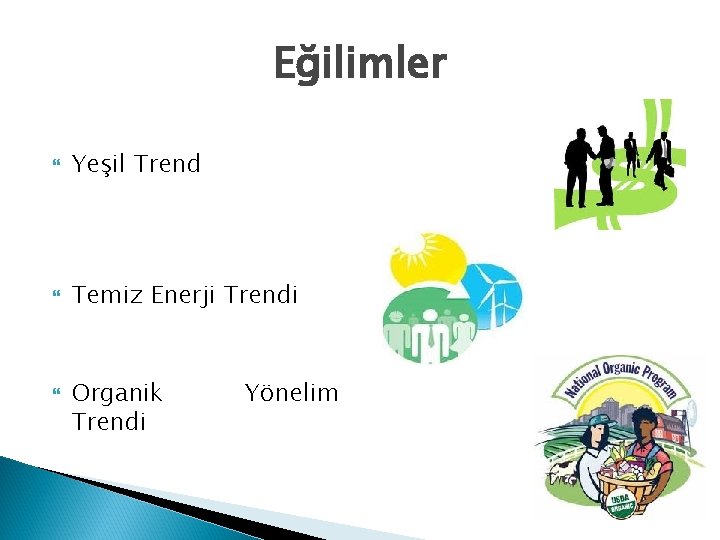 Eğilimler

Yeşil Trend

Temiz Enerji Trendi

Organik Yönelim Trendi

National Organic Program

USDA ORGANIC